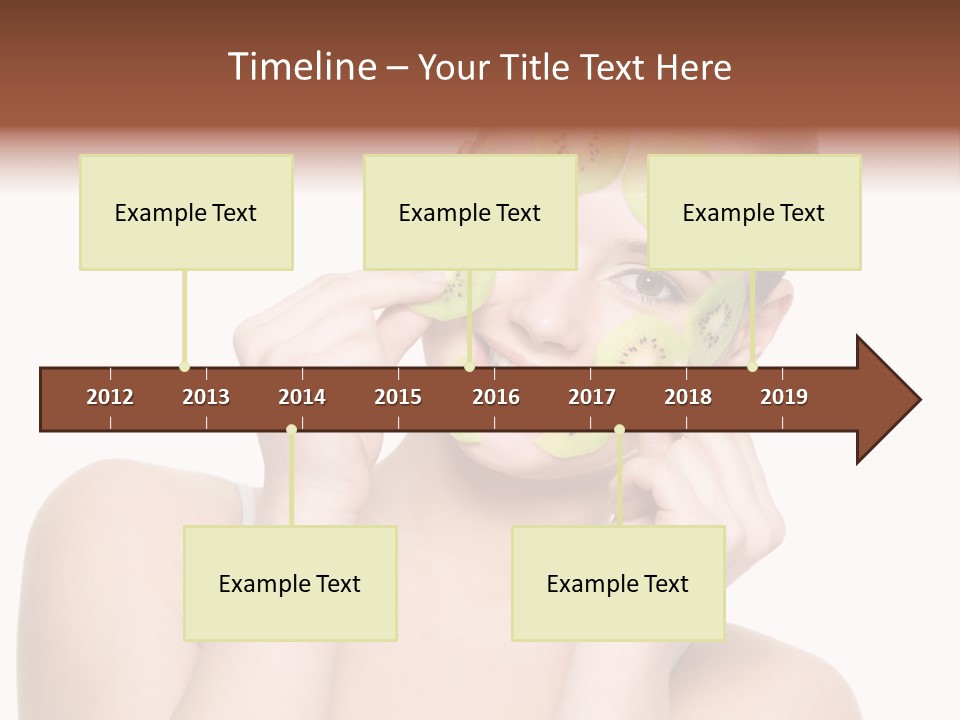 Timeline – Your Title Text Here

Example Text

Example Text

Example Text

2012
2013
2014
2015
2016
2017
2018
2019

Example Text

Example Text